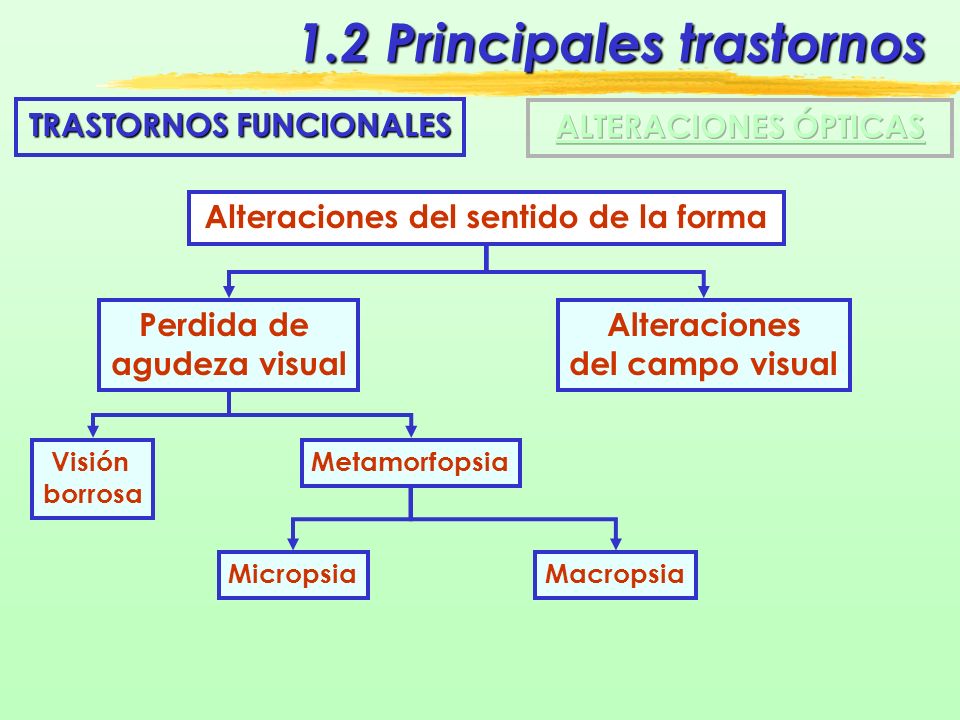 1.2 Principales trastornos

TRASTORNOS FUNCIONALES

ALTERACIONES ÓPTICAS

Alteraciones del sentido de la forma

Perdida de agudeza visual

Alteraciones del campo visual

Visión borrosa

Metamorfopsia

Micropsia

Macropsia